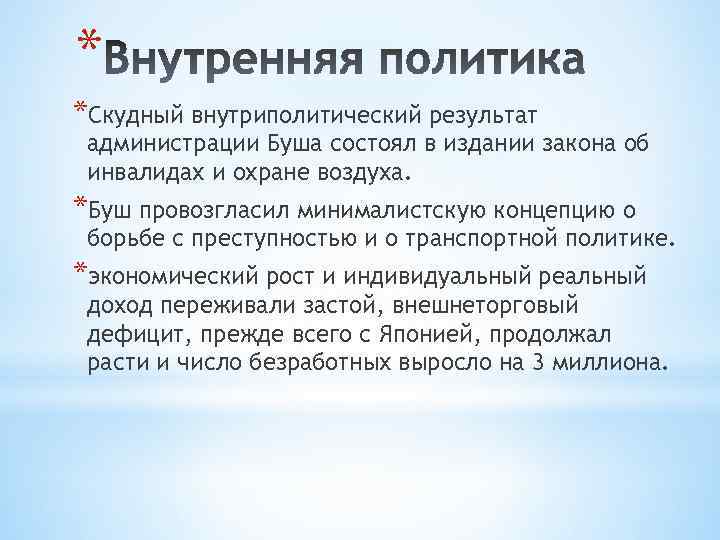 *Внутренняя политика

*Скудный внутриполитический результат администрации Буша состоял в издании закона об инвалидах и охране воздуха.

*Буш провозгласил минималистскую концепцию о борьбе с преступностью и о транспортной политике.

*экономический рост и индивидуальный реальный доход переживали застой, внешнеторговый дефицит, прежде всего с Японией, продолжал расти и число безработных выросло на 3 миллиона.